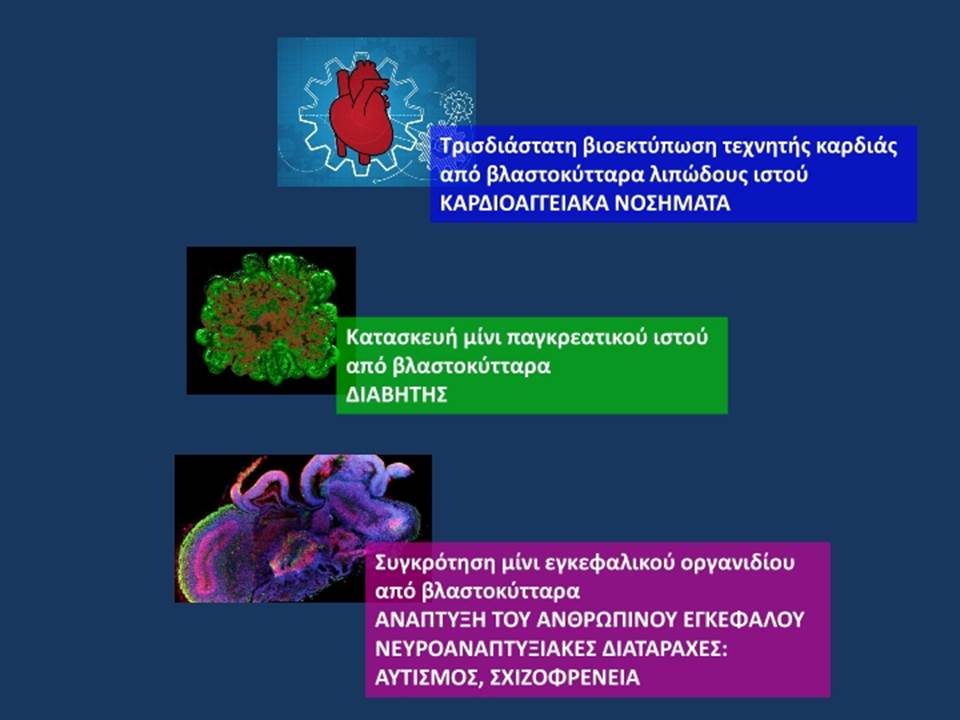 Τρισδιάστατη βιοεκτύπωση τεχνητής καρδιάς από βλαστοκύτταρα λιπώδους ιστού
ΚΑΡΔΙΟΑΓΓΕΙΑΚΑ ΝΟΣΗΜΑΤΑ

Κατασκευή μίνι παγκρεατικού ιστού από βλαστοκύτταρα
ΔΙΑΒΗΤΗΣ

Συγκρότηση μίνι εγκεφαλικού οργανιδίου από βλαστοκύτταρα
ΑΝΑΠΤΥΞΗ ΤΟΥ ΑΝΘΡΩΠΙΝΟΥ ΕΓΚΕΦΑΛΟΥ
ΝΕΥΡΟΑΝΑΠΤΥΞΙΑΚΕΣ ΔΙΑΤΑΡΑΧΕΣ:
ΑΥΤΙΣΜΟΣ, ΣΧΙΖΟΦΡΕΝΕΙΑ